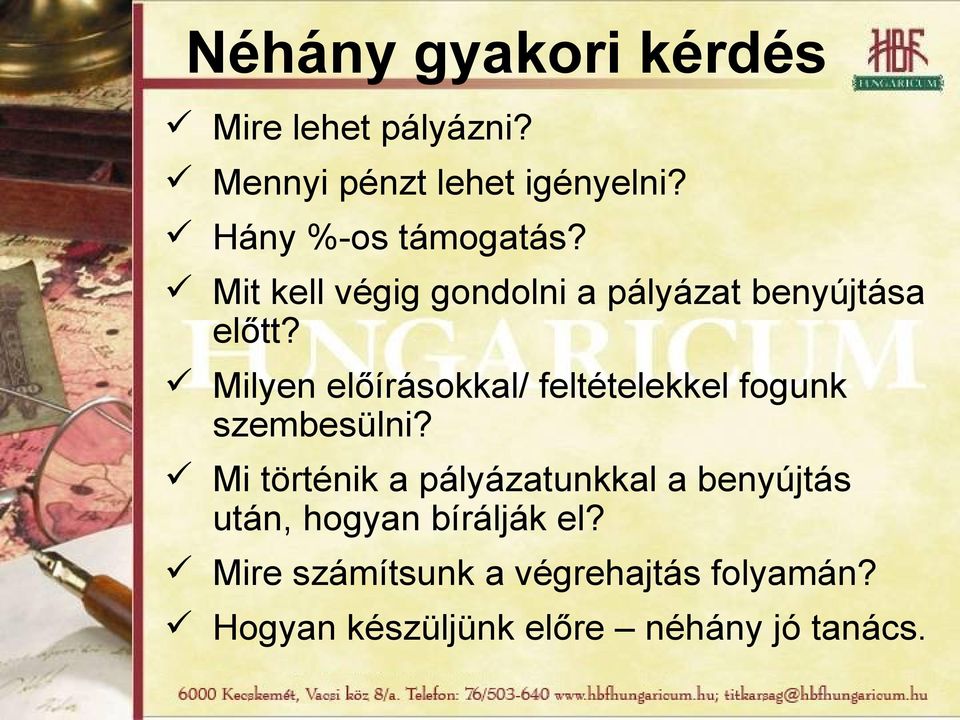 Néhány gyakori kérdés

HBF
HUNGARICUM

✓ Mire lehet pályázni?
✓ Mennyi pénzt lehet igényelni?
✓ Hány %-os támogatás?
✓ Mit kell végig gondolni a pályázat benyújtása előtt?
✓ Milyen előírásokkal/ feltételekkel fogunk szembesülni?
✓ Mi történik a pályázatunkkal a benyújtás után, hogyan bírálják el?
✓ Mire számítsunk a végrehajtás folyamán?
✓ Hogyan készüljünk előre – néhány jó tanács.

HUNGARICUM

6000 Kecskemét, Vacsi köz 8/a. Telefon: 76/503-640 www.hbfhungaricum.hu; titkarsag@hbfhungaricum.hu